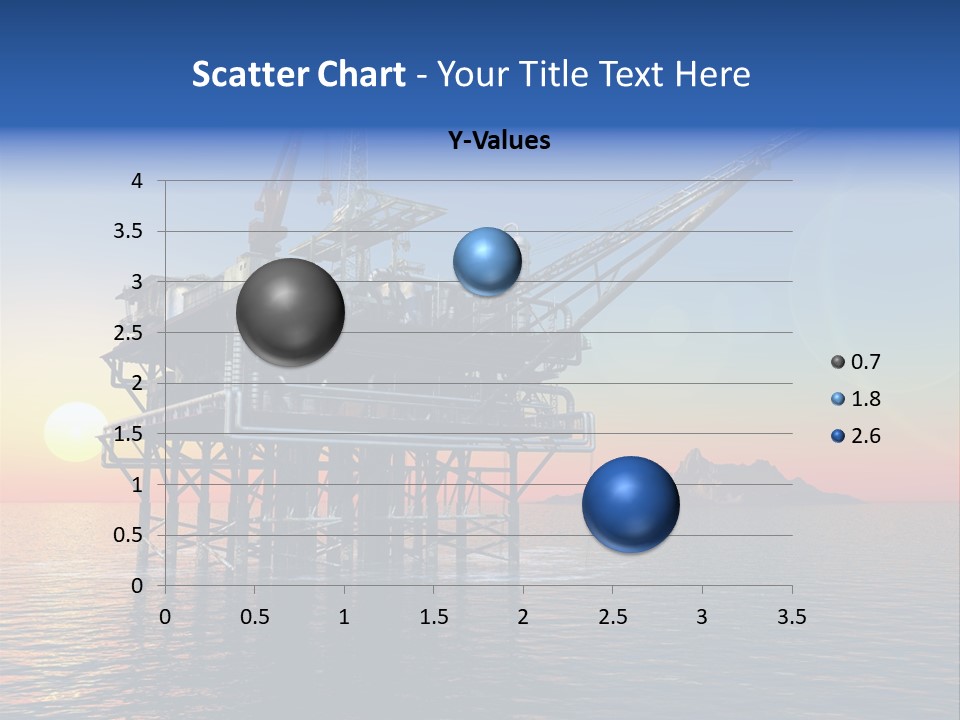 Scatter Chart - Your Title Text Here

Y-Values

4
3.5
3
2.5
2
1.5
1
0.5
0

0 0.5 1 1.5 2 2.5 3 3.5

0.7
1.8
2.6